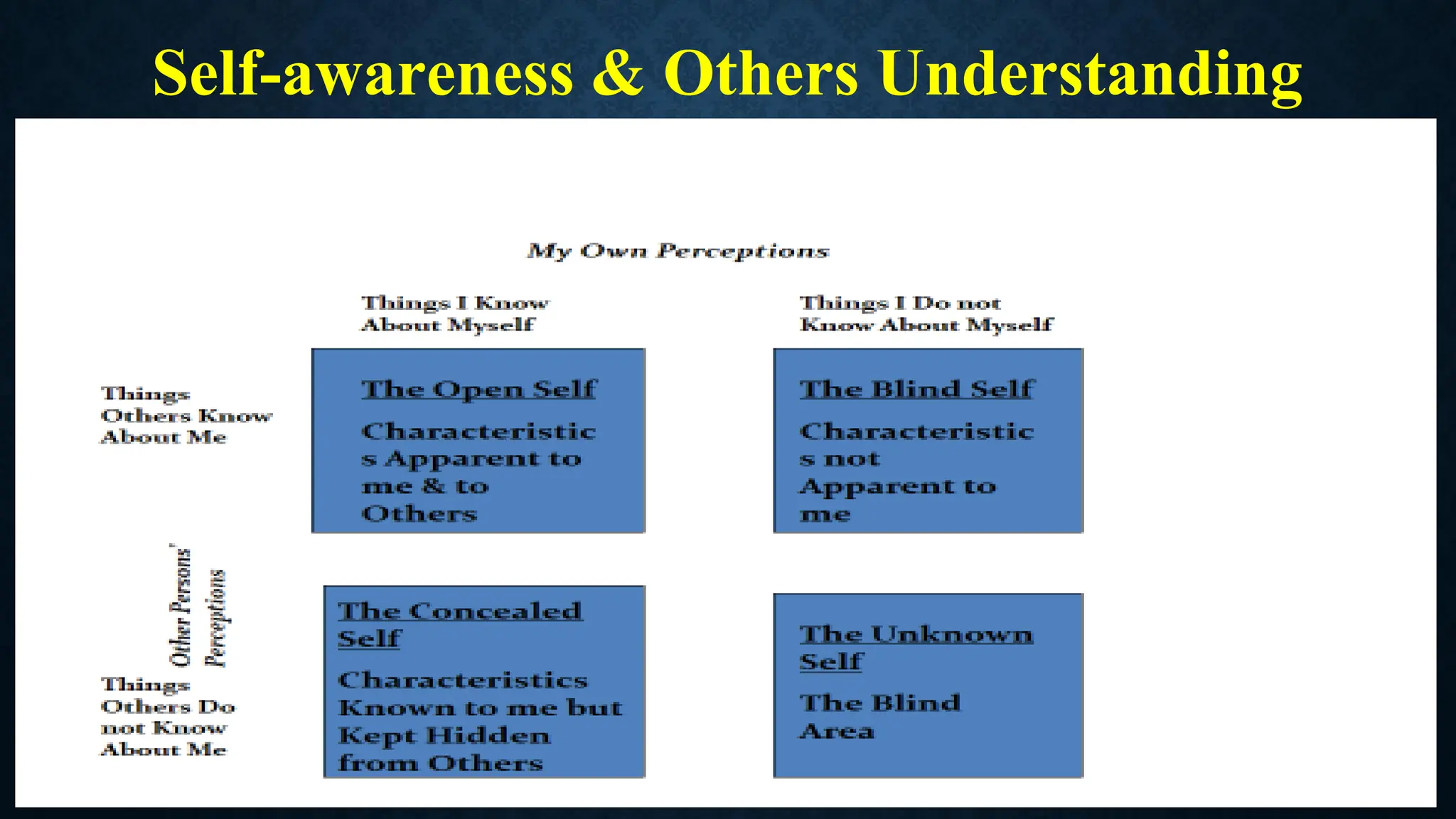 Self-awareness & Others Understanding

My Own Perceptions

Things I Know About Myself

Things I Do not Know About Myself

Things Others Know About Me

The Open Self

Characteristics Apparent to me & to Others

The Blind Self

Characteristics not Apparent to me

Other Persons' Perceptions

Things Others Do not Know About Me

The Concealed Self

Characteristics Known to me but Kept Hidden from Others

The Unknown Self

The Blind Area